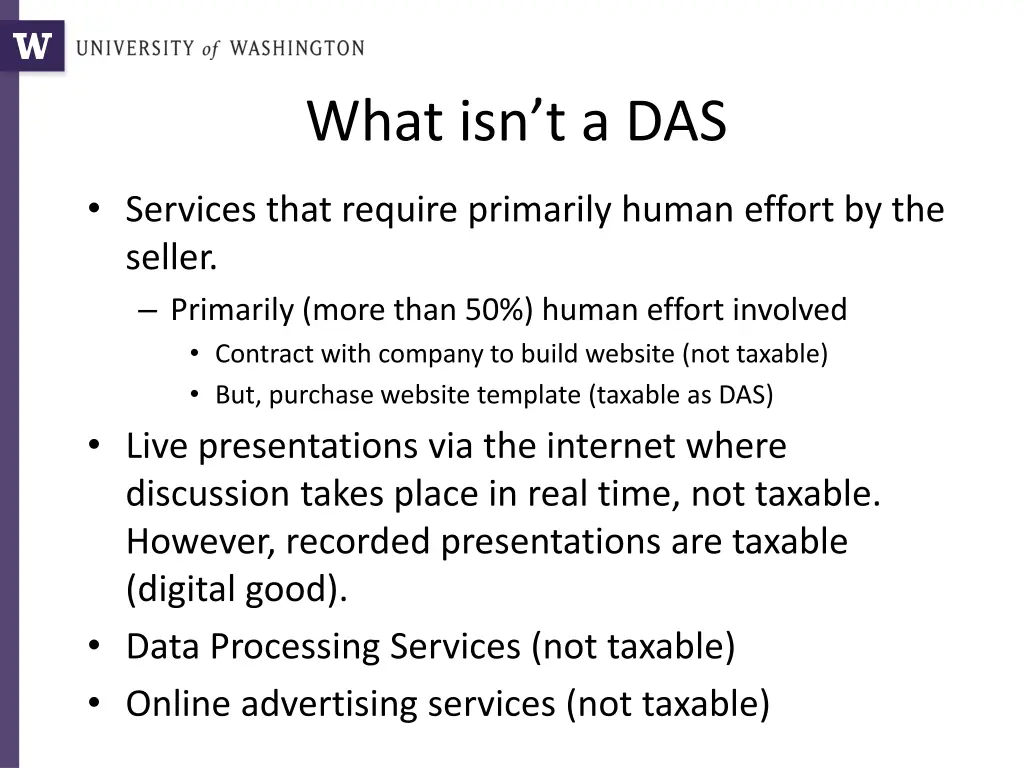 W UNIVERSITY of WASHINGTON

What isn’t a DAS

• Services that require primarily human effort by the seller.
– Primarily (more than 50%) human effort involved
• Contract with company to build website (not taxable)
• But, purchase website template (taxable as DAS)
• Live presentations via the internet where discussion takes place in real time, not taxable. However, recorded presentations are taxable (digital good).
• Data Processing Services (not taxable)
• Online advertising services (not taxable)